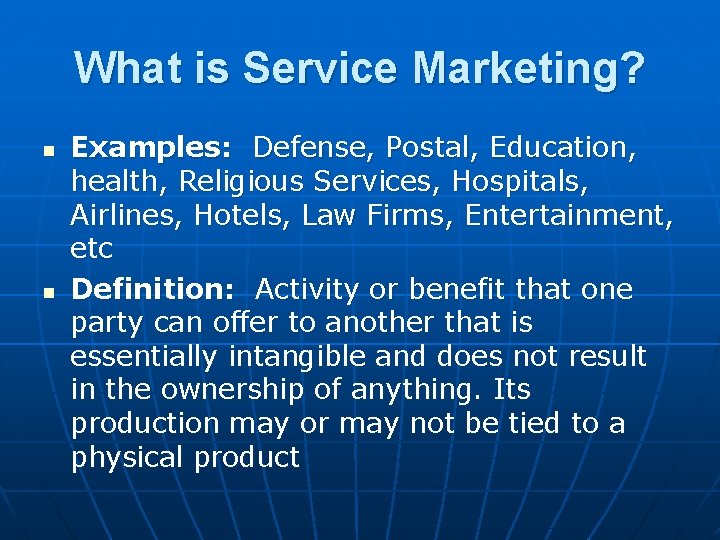 What is Service Marketing?

• Examples: Defense, Postal, Education, health, Religious Services, Hospitals, Airlines, Hotels, Law Firms, Entertainment, etc

• Definition: Activity or benefit that one party can offer to another that is essentially intangible and does not result in the ownership of anything. Its production may or may not be tied to a physical product